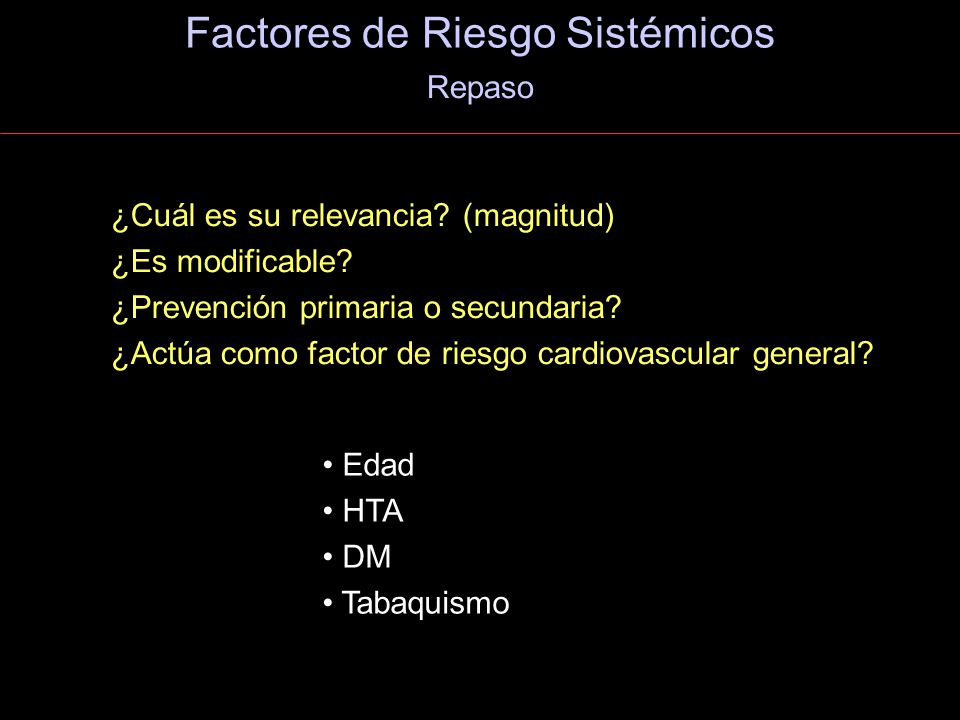 Factores de Riesgo Sistémicos
Repaso

¿Cuál es su relevancia? (magnitud)
¿Es modificable?
¿Prevención primaria o secundaria?
¿Actúa como factor de riesgo cardiovascular general?

• Edad
• HTA
• DM
• Tabaquismo